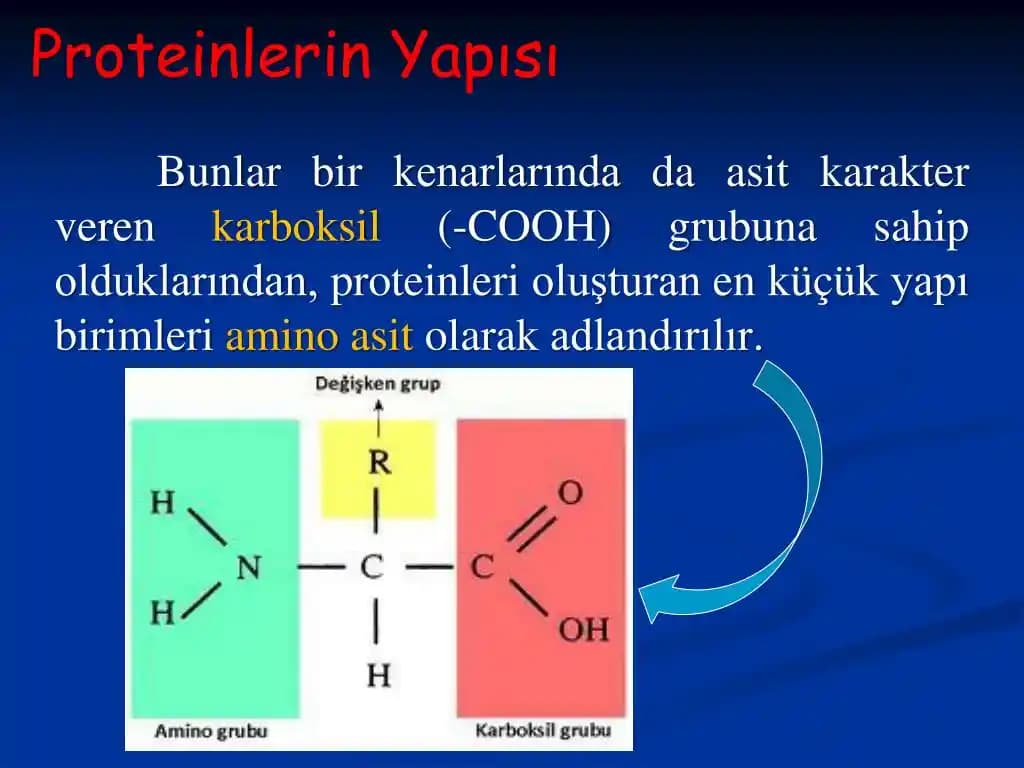 Proteinlerin Yapısı

Bunlar bir kenarlarında da asit karakter veren karboksil (-COOH) grubuna sahip olduklarından, proteinleri oluşturan en küçük yapı birimleri amino asit olarak adlandırılır.

Değişken grup

R

H

N

C

C

O

H

OH

H

Amino grubu

Karboksil grubu